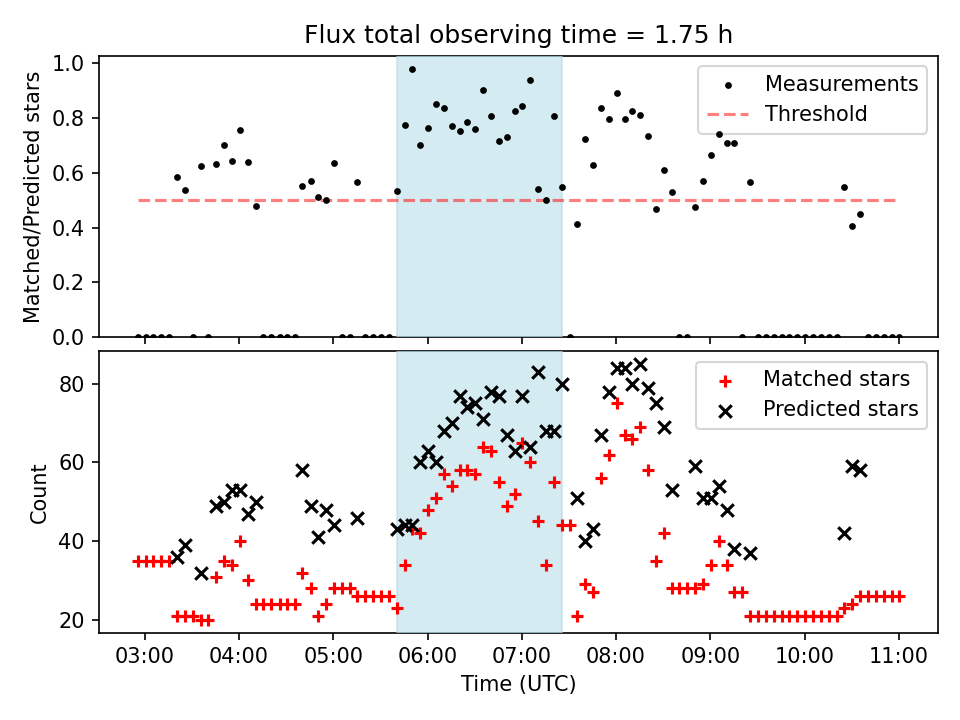 Flux total observing time = 1.75 h

Matched/Predicted stars

1.0
0.8
0.6
0.4
0.2
0.0

Measurements
Threshold

Count

80
60
40
20

Matched stars
Predicted stars

03:00 04:00 05:00 06:00 07:00 08:00 09:00 10:00 11:00

Time (UTC)